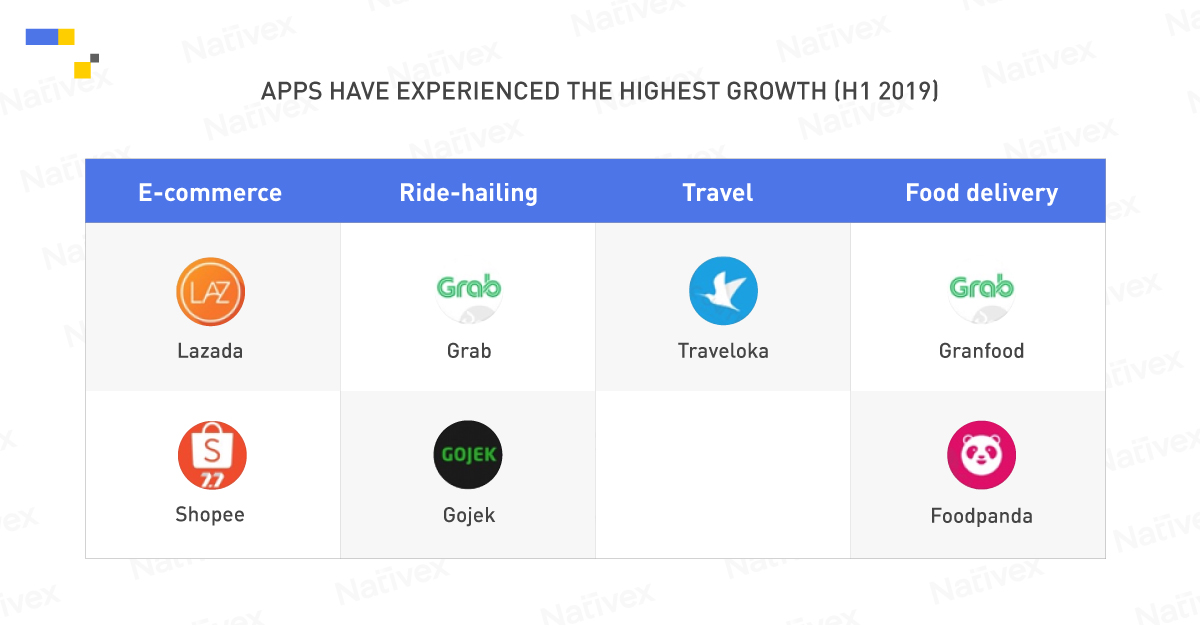 APPS HAVE EXPERIENCED THE HIGHEST GROWTH (H1 2019)

| E-commerce | Ride-hailing | Travel | Food delivery |
|---|---|---|---|
| LAZ Lazada | Grab Grab | Traveloka | Grab Granfood |
| S 7.7 Shopee | GOJEK Gojek | | Foodpanda |

Nativex